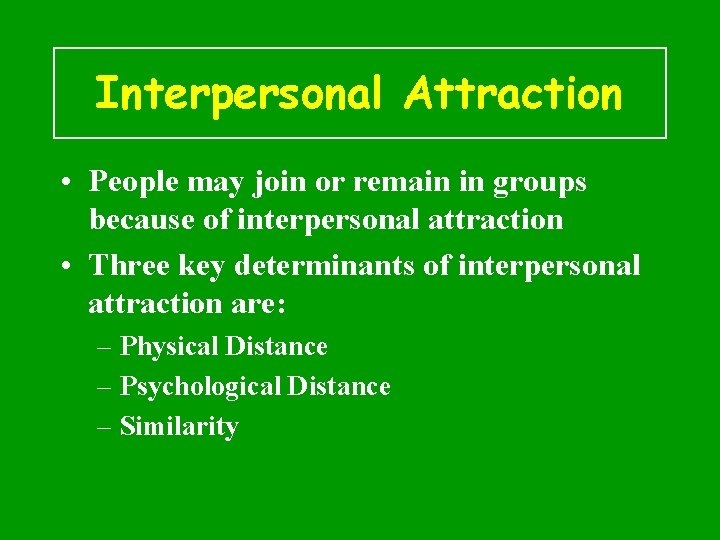 Interpersonal Attraction

• People may join or remain in groups because of interpersonal attraction

• Three key determinants of interpersonal attraction are:

– Physical Distance

– Psychological Distance

– Similarity